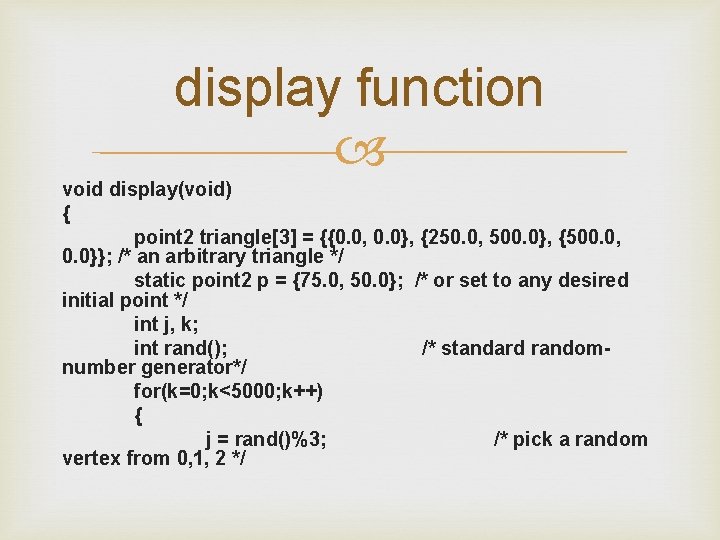 display function

void display(void)
{
point2 triangle[3] = {{0.0, 0.0}, {250.0, 500.0}, {500.0, 0.0}}; /* an arbitrary triangle */
static point2 p = {75.0, 50.0}; /* or set to any desired initial point */
int j, k;
int rand(); /* standard random-number generator*/
for(k=0;k<5000;k++)
{
j = rand()%3; /* pick a random vertex from 0,1, 2 */